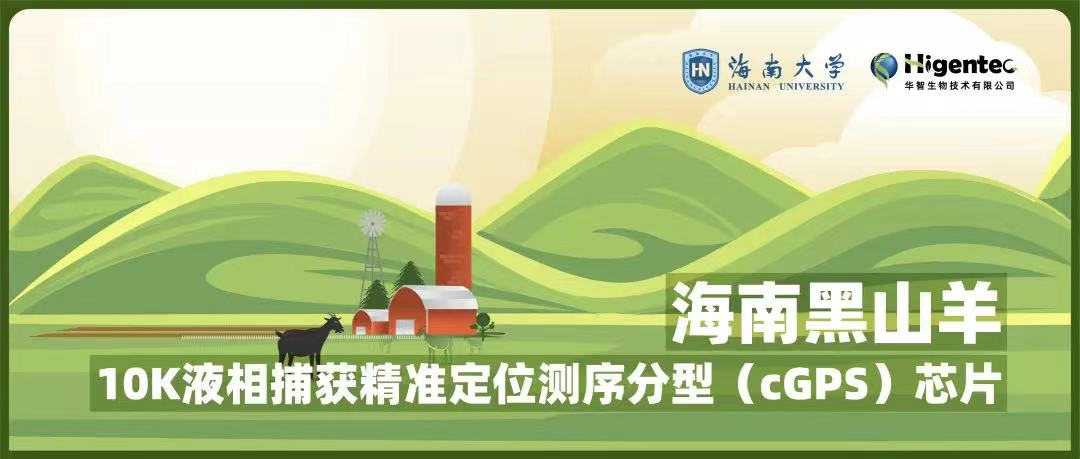 HN 海南大学
HAINAN UNIVERSITY

Higentec
华智生物技术有限公司

海南黑山羊

10K液相捕获精准定位测序分型（cGPS）芯片